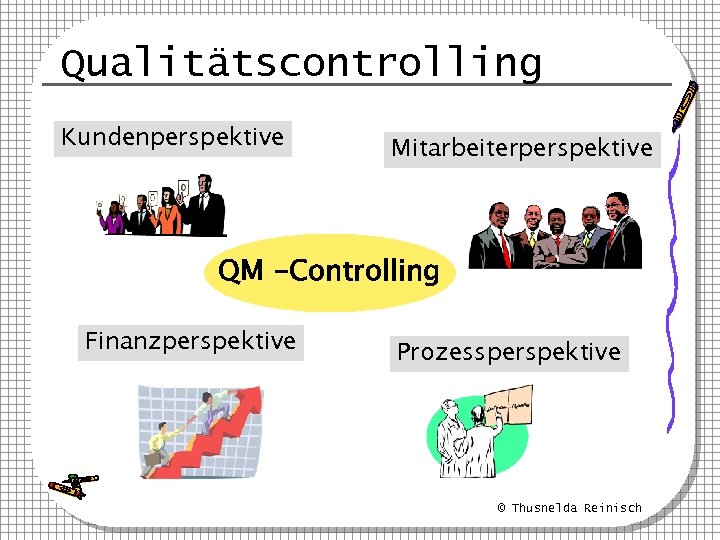 Qualitätscontrolling

Kundenperspektive

Mitarbeiterperspektive

QM -Controlling

Finanzperspektive

Prozessperspektive

© Thusnelda Reinisch